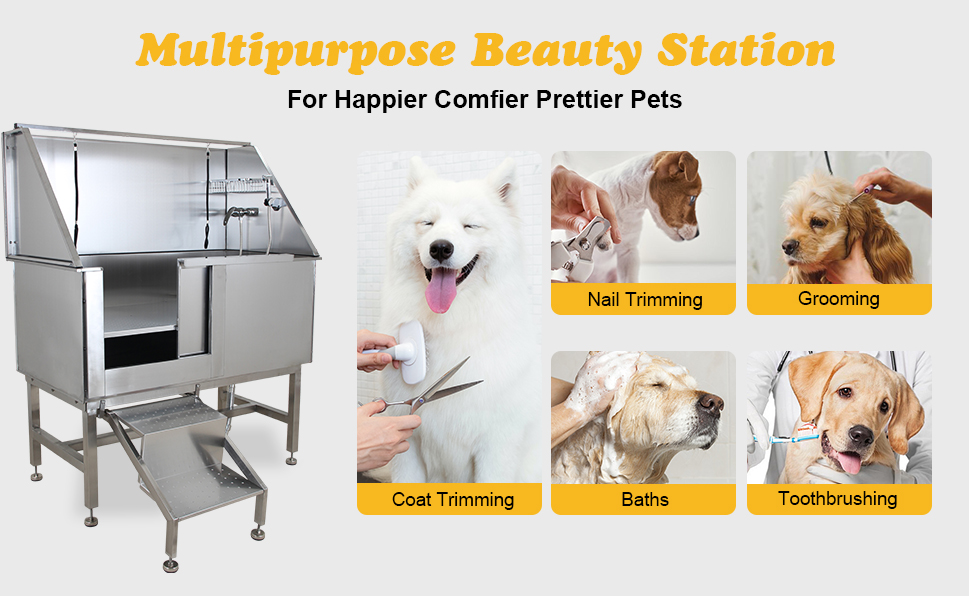 Multipurpose Beauty Station
For Happier Comfier Prettier Pets

Nail Trimming

Grooming

Coat Trimming

Baths

Toothbrushing